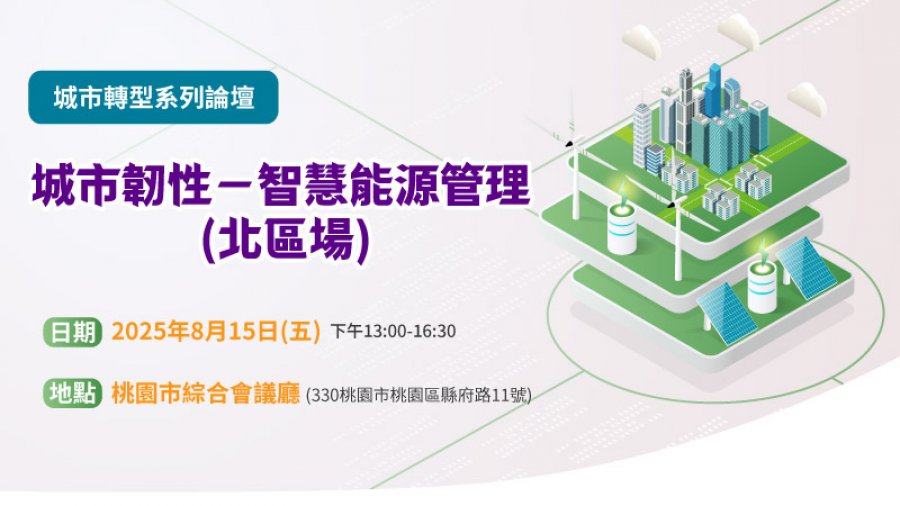 城市轉型系列論壇

城市韌性－智慧能源管理
(北區場)

日期 2025年8月15日(五) 下午13:00-16:30

地點 桃園市綜合會議廳 (330桃園市桃園區縣府路11號)